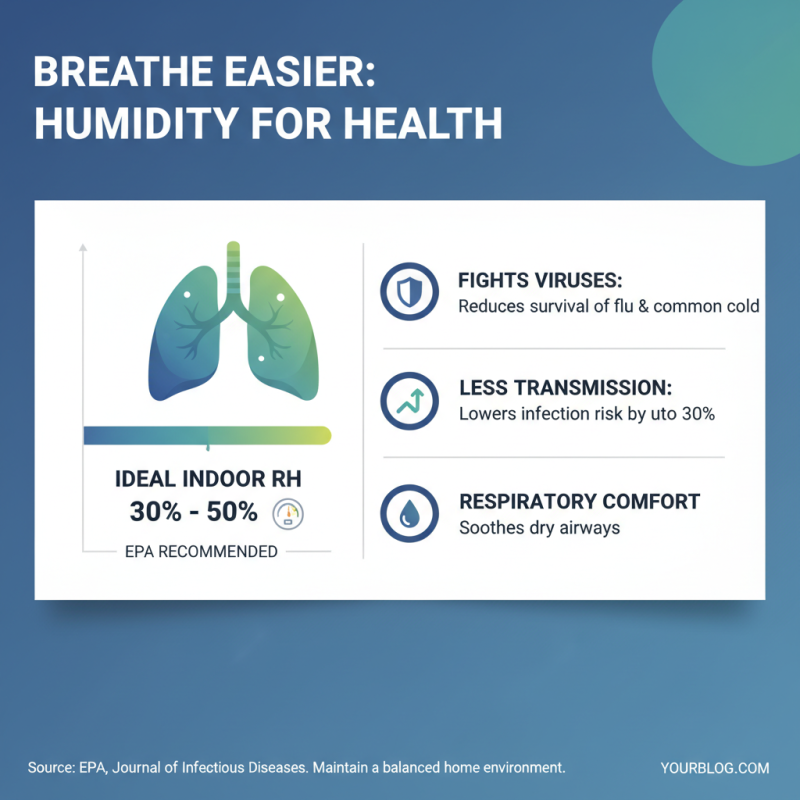 BREATHE EASIER: HUMIDITY FOR HEALTH

IDEAL INDOOR RH
30% - 50%

EPA RECOMMENDED

FIGHTS VIRUSES:
Reduces survival of flu & common cold

LESS TRANSMISSION:
Lowers infection risk by uto 30%

RESPIRATORY COMFORT
Soothes dry airways

Source: EPA, Journal of Infectious Diseases. Maintain a balanced home environment.

YOURBLOG.COM